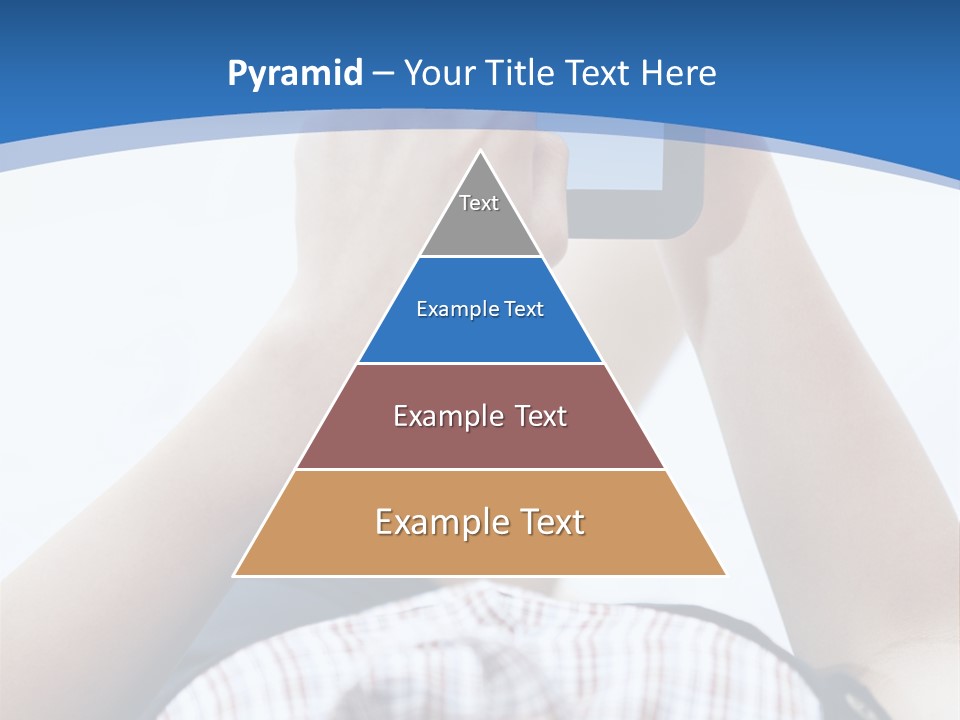 Pyramid – Your Title Text Here

Text

Example Text

Example Text

Example Text